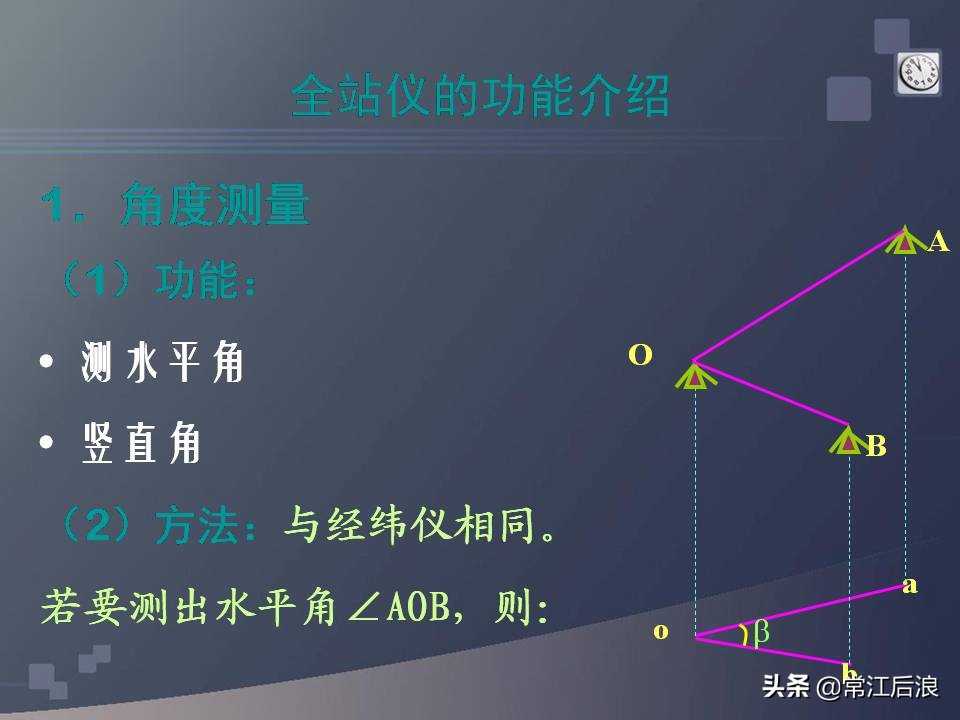 全站仪的功能介绍

1. 角度测量

（1）功能：

• 测水平角

• 竖直角

（2）方法：与经纬仪相同。

若要测出水平角∠AOB，则：

A

O

B

a

o

β

b

头条 @常江后浪